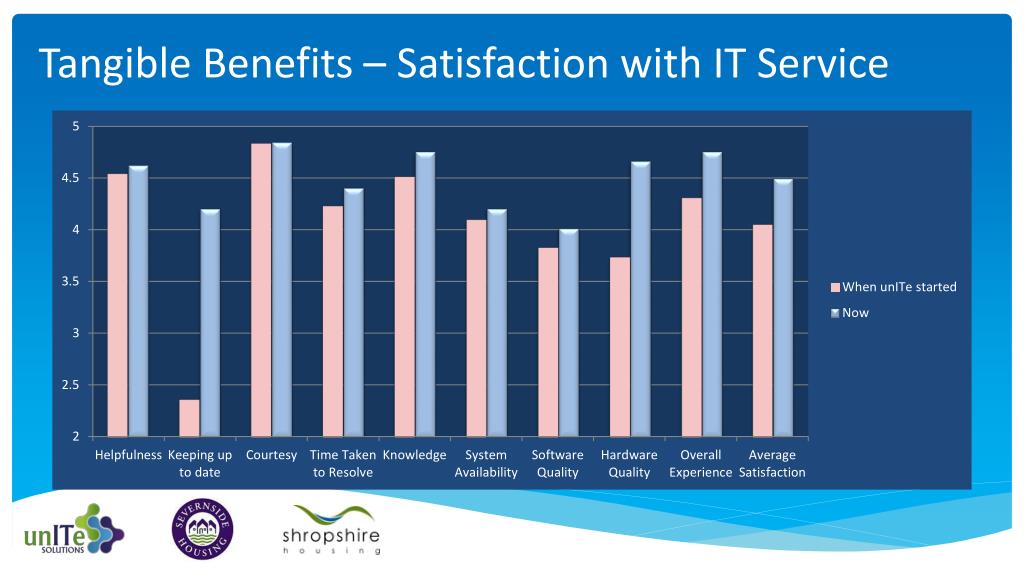 Tangible Benefits – Satisfaction with IT Service

5
4.5
4
3.5
3
2.5
2

Helpfulness
Keeping up to date
Courtesy
Time Taken to Resolve
Knowledge
System Availability
Software Quality
Hardware Quality
Overall Experience
Average Satisfaction

When unITe started
Now

unITe SOLUTIONS

SEVERNSIDE HOUSING

shropshire housing